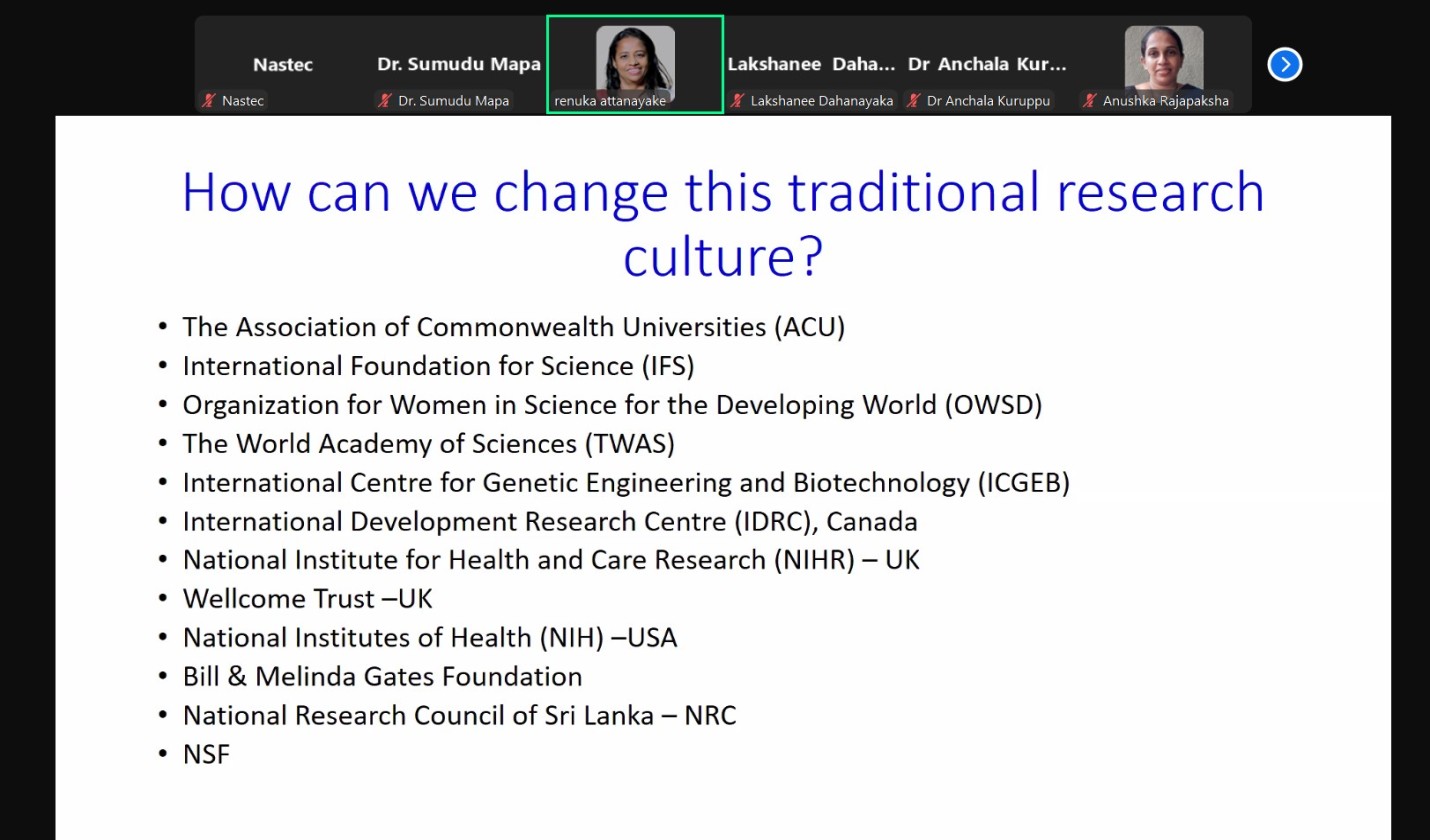 Nastec
Nastec

Dr. Sumudu Mapa
Dr. Sumudu Mapa

renuka attanayake

Lakshanee Daha...
Lakshanee Dahanayaka

Dr Anchala Kur...
Dr Anchala Kuruppu

Anushka Rajapaksha

How can we change this traditional research culture?

• The Association of Commonwealth Universities (ACU)
• International Foundation for Science (IFS)
• Organization for Women in Science for the Developing World (OWSD)
• The World Academy of Sciences (TWAS)
• International Centre for Genetic Engineering and Biotechnology (ICGEB)
• International Development Research Centre (IDRC), Canada
• National Institute for Health and Care Research (NIHR) – UK
• Wellcome Trust –UK
• National Institutes of Health (NIH) –USA
• Bill & Melinda Gates Foundation
• National Research Council of Sri Lanka – NRC
• NSF